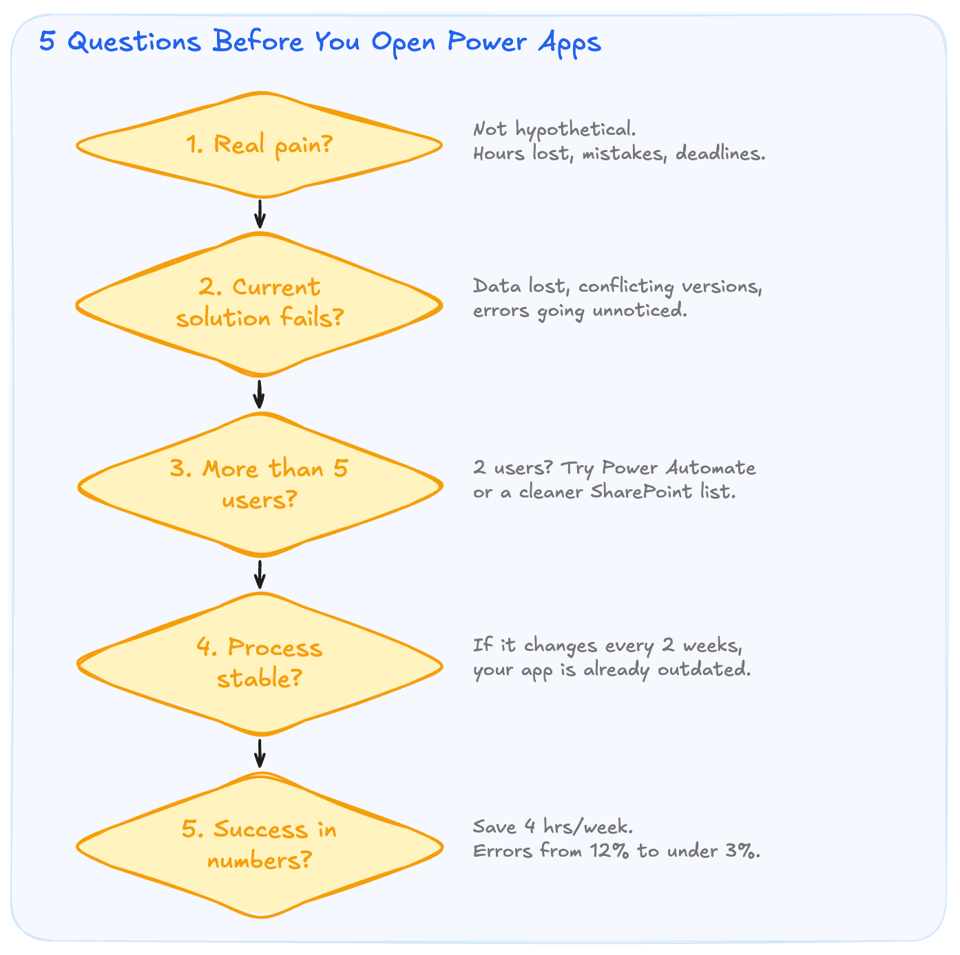 5 Questions Before You Open Power Apps

1. Real pain?

Not hypothetical.
Hours lost, mistakes, deadlines.

2. Current solution fails?

Data lost, conflicting versions, errors going unnoticed.

3. More than 5 users?

2 users? Try Power Automate or a cleaner SharePoint list.

4. Process stable?

If it changes every 2 weeks, your app is already outdated.

5. Success in numbers?

Save 4 hrs/week.
Errors from 12% to under 3%.